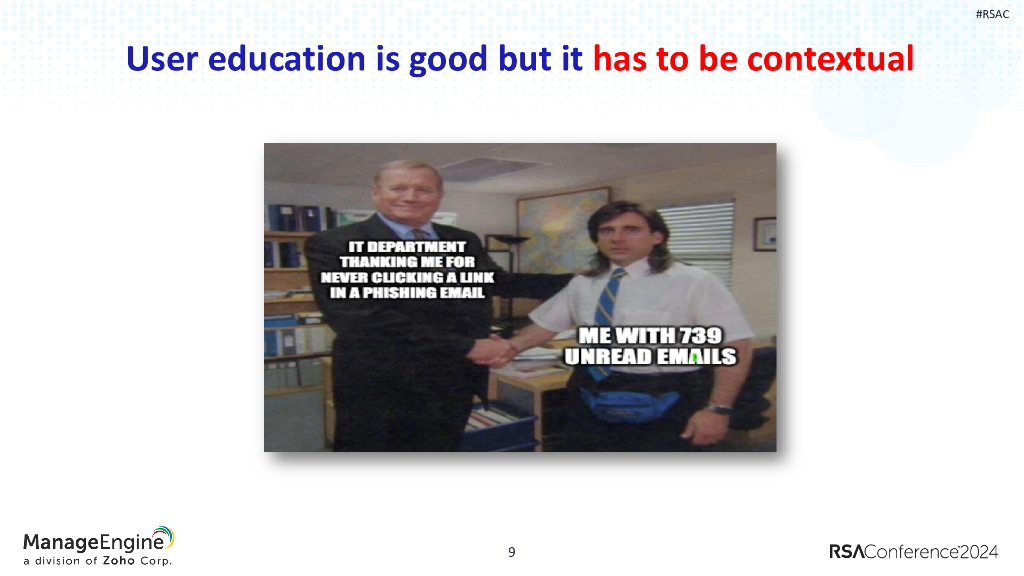 #RSAC

User education is good but it has to be contextual

IT DEPARTMENT THANKING ME FOR NEVER CLICKING A LINK IN A PHISHING EMAIL

ME WITH 739 UNREAD EMAILS

ManageEngine
a division of Zoho Corp.

9

RSAConference2024